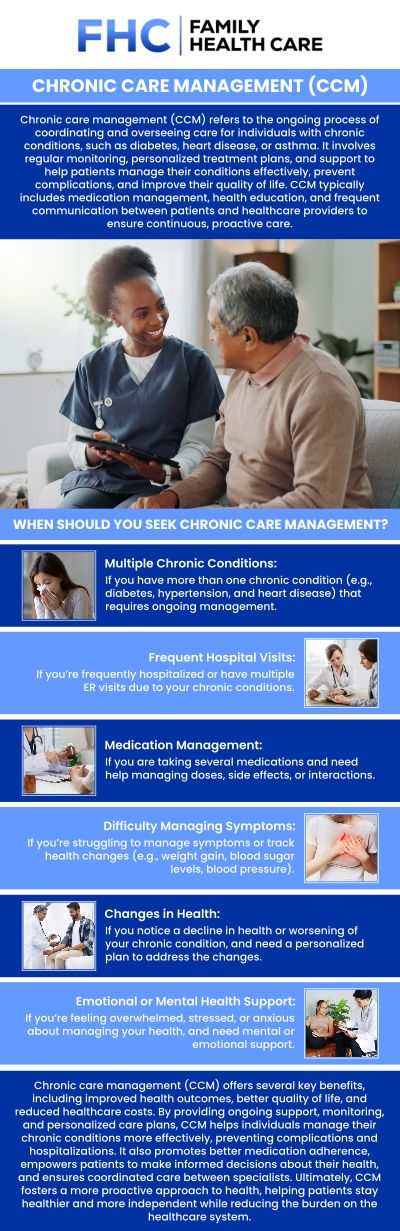 FHC | FAMILY HEALTH CARE

CHRONIC CARE MANAGEMENT (CCM)

Chronic care management (CCM) refers to the ongoing process of coordinating and overseeing care for individuals with chronic conditions, such as diabetes, heart disease, or asthma. It involves regular monitoring, personalized treatment plans, and support to help patients manage their conditions effectively, prevent complications, and improve their quality of life. CCM typically includes medication management, health education, and frequent communication between patients and healthcare providers to ensure continuous, proactive care.

WHEN SHOULD YOU SEEK CHRONIC CARE MANAGEMENT?

Multiple Chronic Conditions:
If you have more than one chronic condition (e.g., diabetes, hypertension, and heart disease) that requires ongoing management.

Frequent Hospital Visits:
If you're frequently hospitalized or have multiple ER visits due to your chronic conditions.

Medication Management:
If you are taking several medications and need help managing doses, side effects, or interactions.

Difficulty Managing Symptoms:
If you're struggling to manage symptoms or track health changes (e.g., weight gain, blood sugar levels, blood pressure).

Changes in Health:
If you notice a decline in health or worsening of your chronic condition, and need a personalized plan to address the changes.

Emotional or Mental Health Support:
If you're feeling overwhelmed, stressed, or anxious about managing your health, and need mental or emotional support.

Chronic care management (CCM) offers several key benefits, including improved health outcomes, better quality of life, and reduced healthcare costs. By providing ongoing support, monitoring, and personalized care plans, CCM helps individuals manage their chronic conditions more effectively, preventing complications and hospitalizations. It also promotes better medication adherence, empowers patients to make informed decisions about their health, and ensures coordinated care between specialists. Ultimately, CCM fosters a more proactive approach to health, helping patients stay healthier and more independent while reducing the burden on the healthcare system.